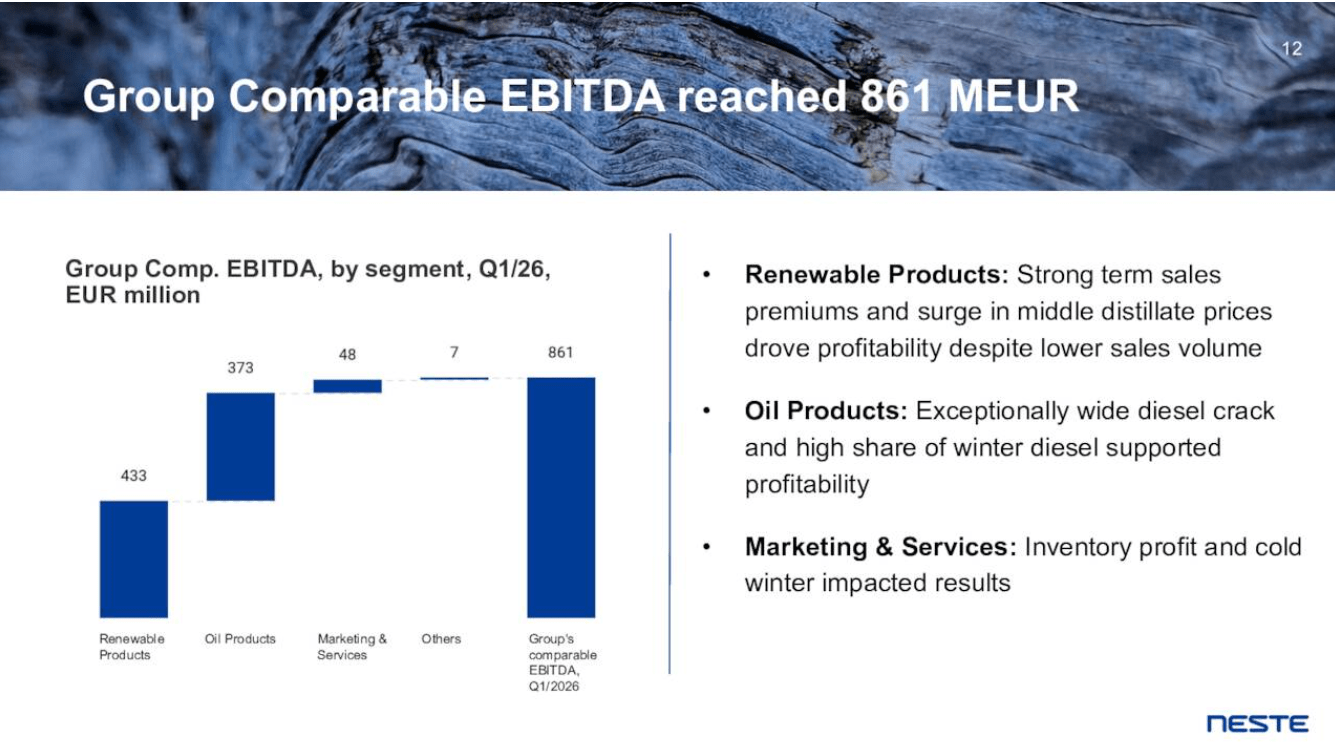 12

Group Comparable EBITDA reached 861 MEUR

Group Comp. EBITDA, by segment, Q1/26, EUR million

433
373
48
7
861

Renewable Products
Oil Products
Marketing & Services
Others
Group's comparable EBITDA, Q1/2026

• **Renewable Products:** Strong term sales premiums and surge in middle distillate prices drove profitability despite lower sales volume

• **Oil Products:** Exceptionally wide diesel crack and high share of winter diesel supported profitability

• **Marketing & Services:** Inventory profit and cold winter impacted results

NESTE